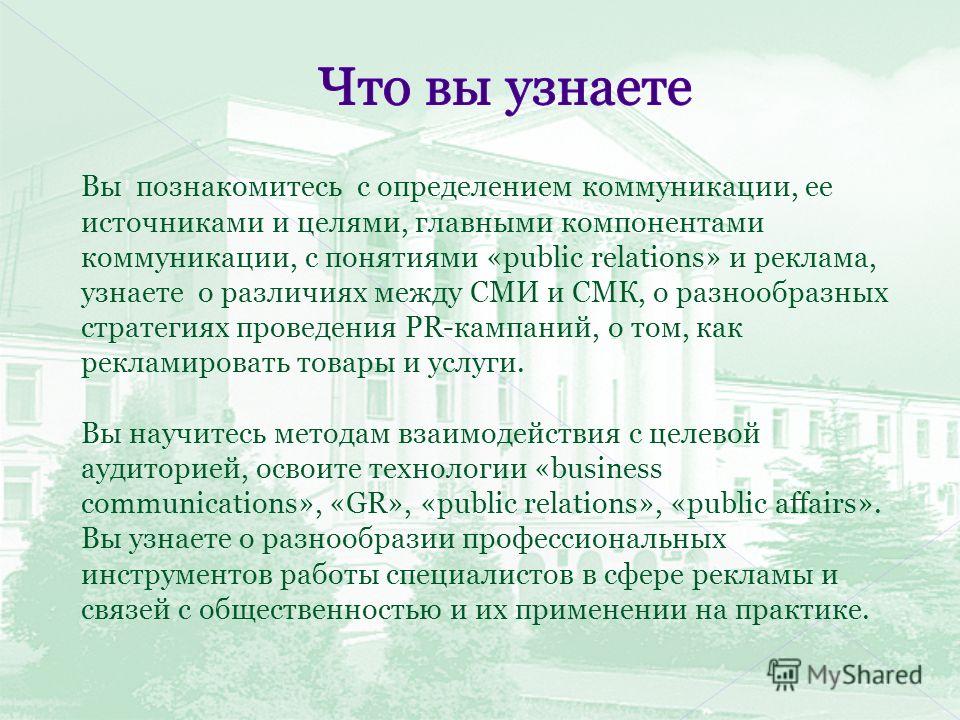 Что вы узнаете

Вы познакомитесь с определением коммуникации, ее источниками и целями, главными компонентами коммуникации, с понятиями «public relations» и реклама, узнаете о различиях между СМИ и СМК, о разнообразных стратегиях проведения PR-кампаний, о том, как рекламировать товары и услуги.

Вы научитесь методам взаимодействия с целевой аудиторией, освоите технологии «business communications», «GR», «public relations», «public affairs». Вы узнаете о разнообразии профессиональных инструментов работы специалистов в сфере рекламы и связей с общественностью и их применении на практике.

MyShared